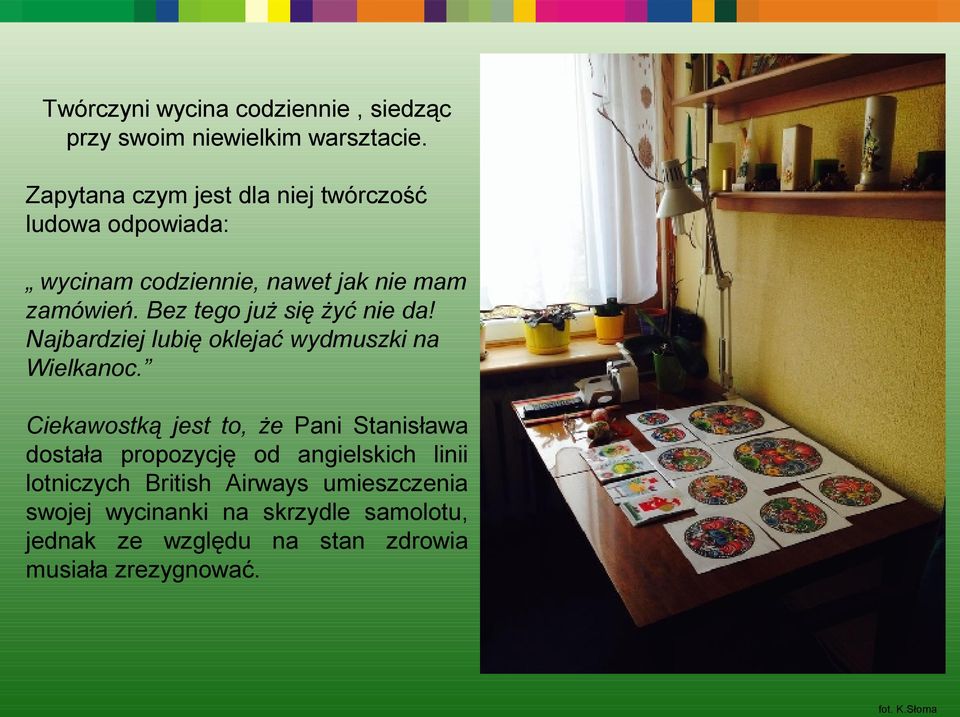 Twórczyni wycina codziennie , siedząc przy swoim niewielkim warsztacie.

Zapytana czym jest dla niej twórczość ludowa odpowiada:

„ wycinam codziennie, nawet jak nie mam zamówień. Bez tego już się żyć nie da! Najbardziej lubię oklejać wydmuszki na Wielkanoc.”

Ciekawostką jest to, że Pani Stanisława dostała propozycję od angielskich linii lotniczych British Airways umieszczenia swojej wycinanki na skrzydle samolotu, jednak ze względu na stan zdrowia musiała zrezygnować.

fot. K.Słoma